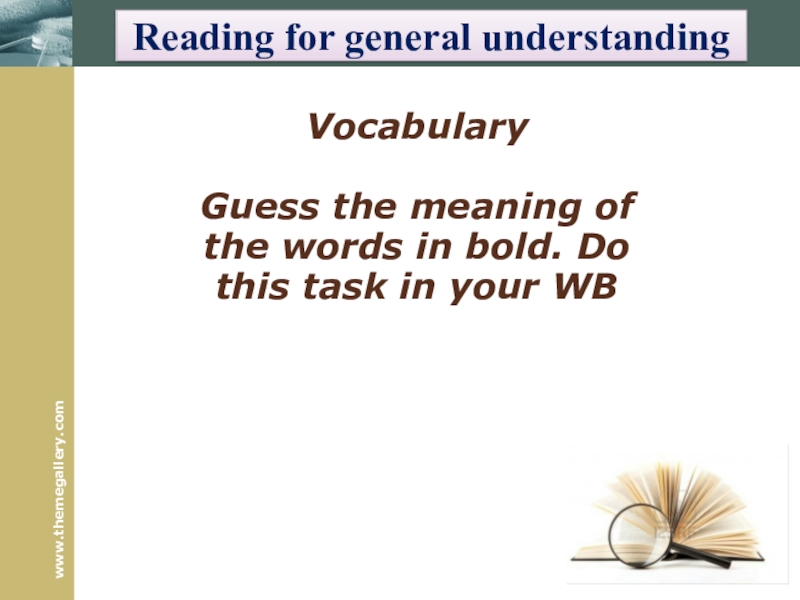 Reading for general understanding

Vocabulary

Guess the meaning of the words in bold. Do this task in your WB

www.themegallery.com